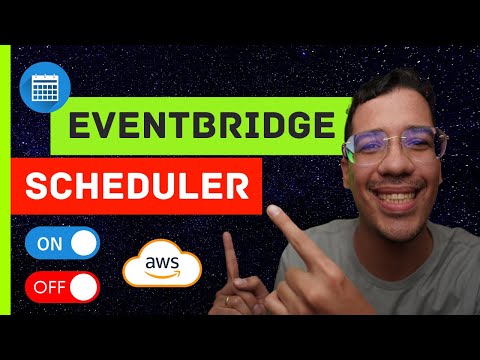 EVENTBRIDGE
SCHEDULER
ON
OFF
aws